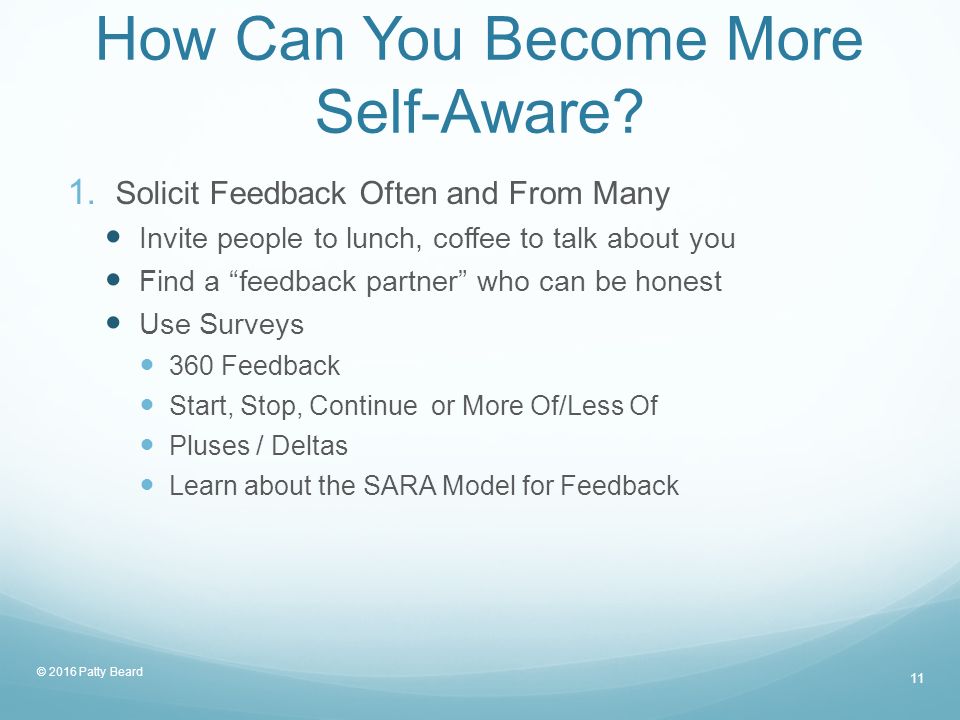 How Can You Become More Self-Aware?

1. Solicit Feedback Often and From Many

- Invite people to lunch, coffee to talk about you
- Find a “feedback partner” who can be honest
- Use Surveys
  - 360 Feedback
  - Start, Stop, Continue or More Of/Less Of
  - Pluses / Deltas
  - Learn about the SARA Model for Feedback

© 2016 Patty Beard

11